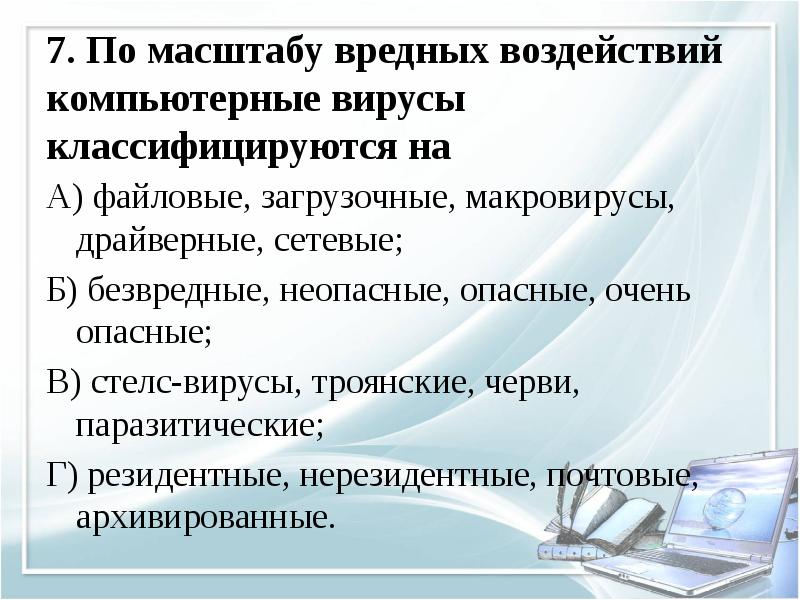 7. По масштабу вредных воздействий компьютерные вирусы классифицируются на

А) файловые, загрузочные, макровирусы, драйверные, сетевые;

Б) безвредные, неопасные, опасные, очень опасные;

В) стелс-вирусы, троянские, черви, паразитические;

Г) резидентные, нерезидентные, почтовые, архивированные.